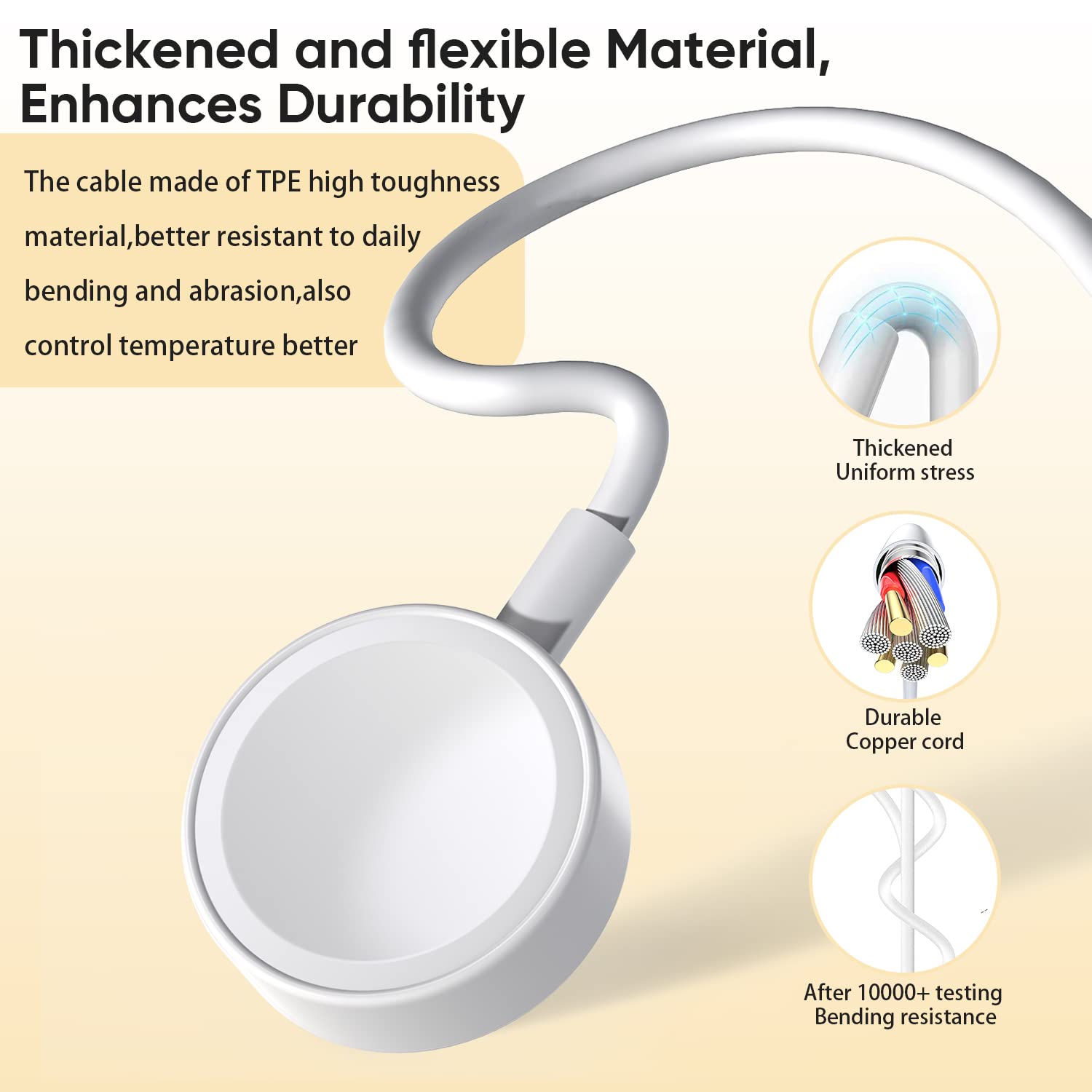 Thickened and flexible Material, Enhances Durability

The cable made of TPE high toughness material,better resistant to daily bending and abrasion,also control temperature better

Thickened
Uniform stress

Durable
Copper cord

After 10000+ testing
Bending resistance